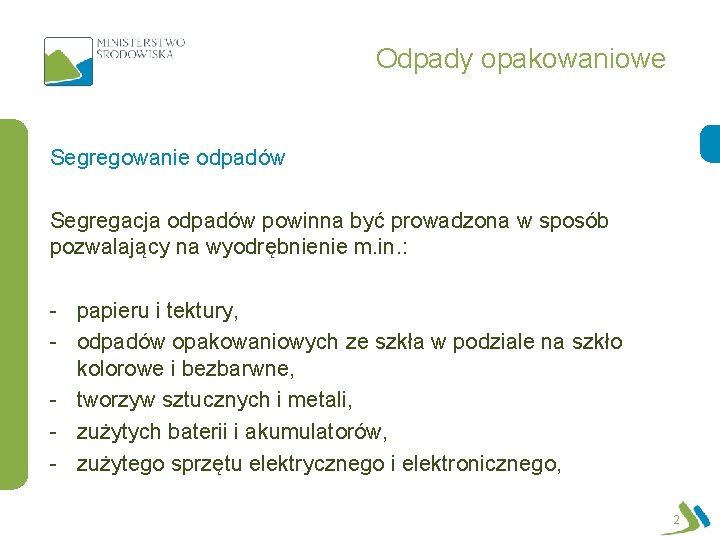 MINISTERSTWO ŚRODOWISKA

Odpady opakowaniowe

Segregowanie odpadów

Segregacja odpadów powinna być prowadzona w sposób pozwalający na wyodrębnienie m.in.:

- papieru i tektury,
- odpadów opakowaniowych ze szkła w podziale na szkło kolorowe i bezbarwne,
- tworzyw sztucznych i metali,
- zużytych baterii i akumulatorów,
- zużytego sprzętu elektrycznego i elektronicznego,

2